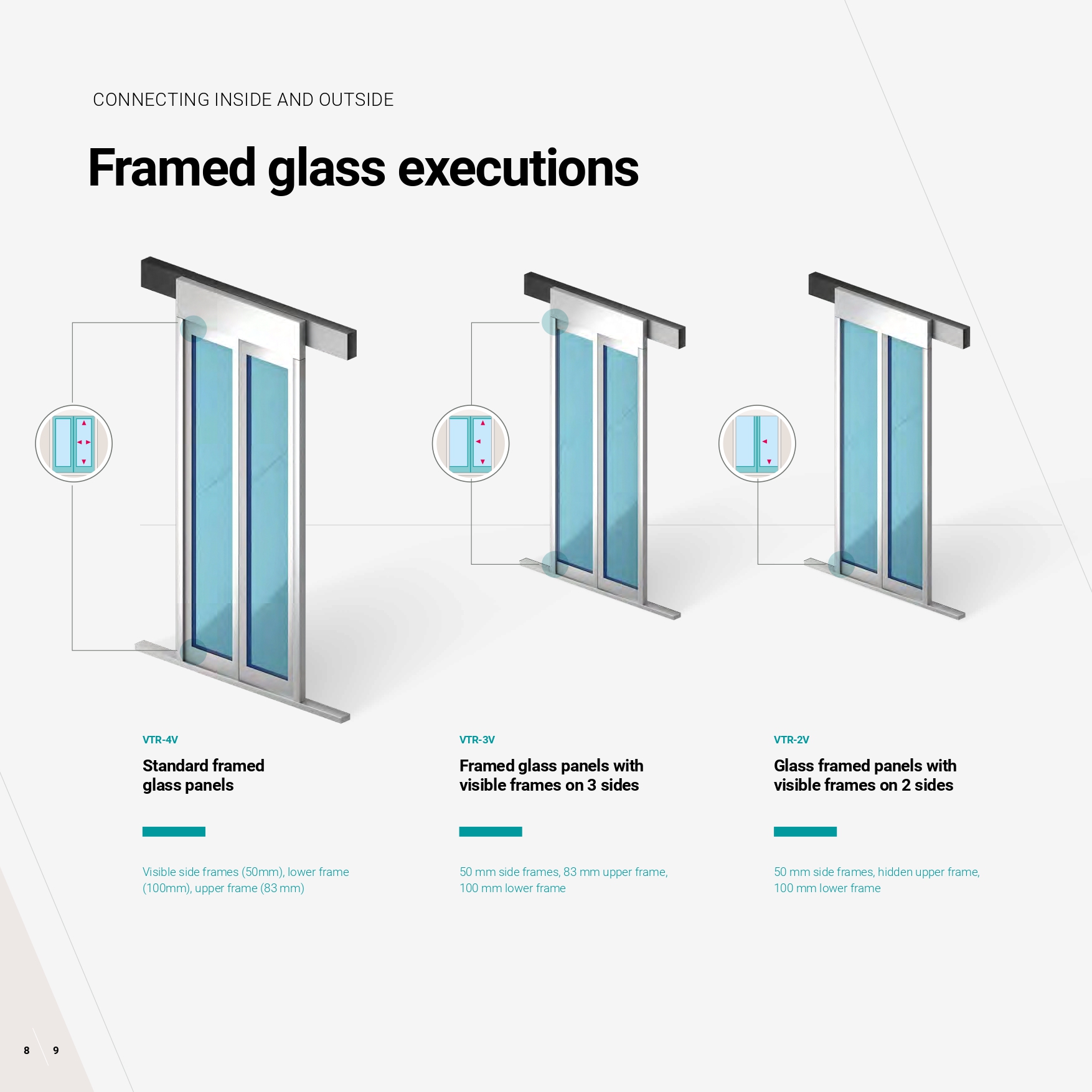 CONNECTING INSIDE AND OUTSIDE

Framed glass executions

VTR-4V

Standard framed glass panels

Visible side frames (50mm), lower frame (100mm), upper frame (83 mm)

VTR-3V

Framed glass panels with visible frames on 3 sides

50 mm side frames, 83 mm upper frame, 100 mm lower frame

VTR-2V

Glass framed panels with visible frames on 2 sides

50 mm side frames, hidden upper frame, 100 mm lower frame

8 9